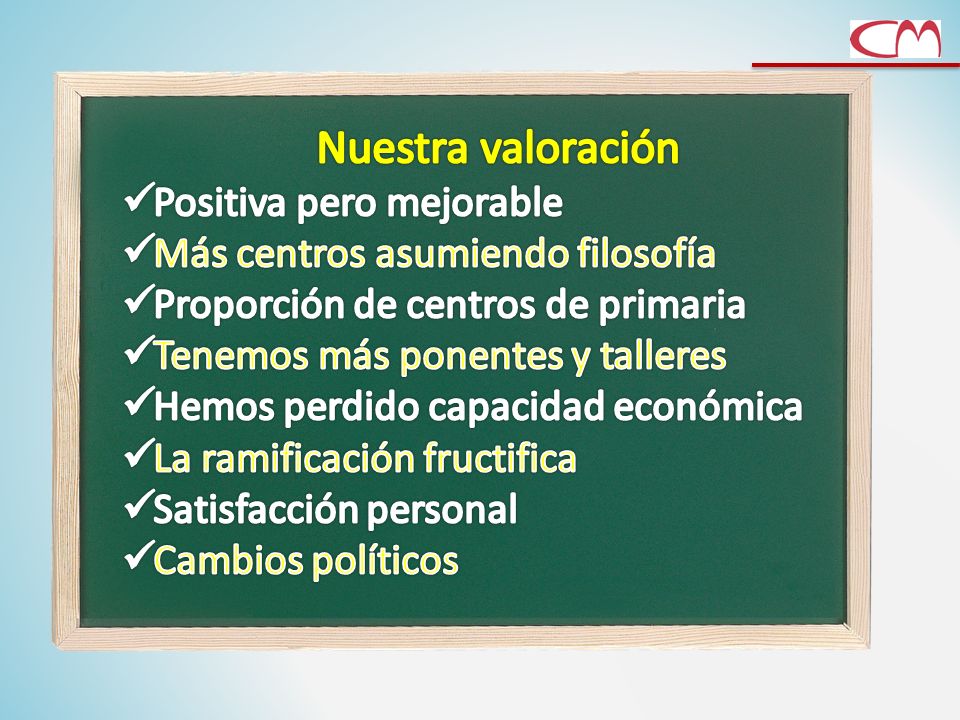 CM

Nuestra valoración

✓Positiva pero mejorable
✓Más centros asumiendo filosofía
✓Proporción de centros de primaria
✓Tenemos más ponentes y talleres
✓Hemos perdido capacidad económica
✓La ramificación fructifica
✓Satisfacción personal
✓Cambios políticos